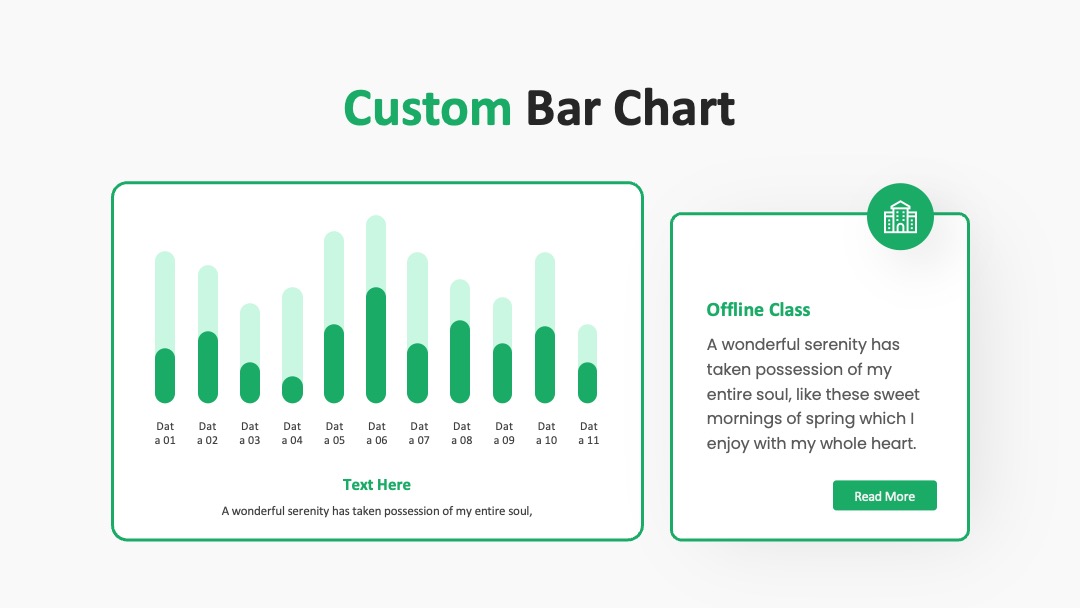 Custom Bar Chart

Dat a 01
Dat a 02
Dat a 03
Dat a 04
Dat a 05
Dat a 06
Dat a 07
Dat a 08
Dat a 09
Dat a 10
Dat a 11

Text Here

A wonderful serenity has taken possession of my entire soul,

Offline Class

A wonderful serenity has taken possession of my entire soul, like these sweet mornings of spring which I enjoy with my whole heart.

Read More